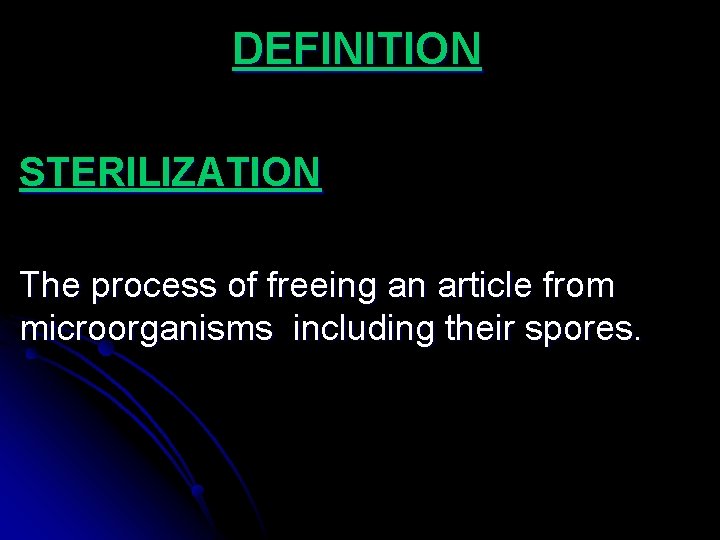 DEFINITION

STERILIZATION

The process of freeing an article from microorganisms including their spores.